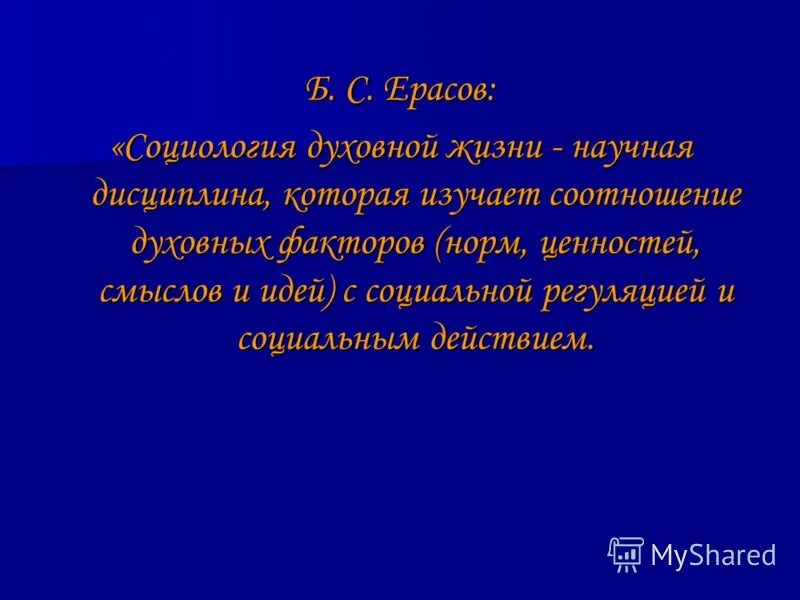 Б. С. Ерасов:

«Социология духовной жизни - научная дисциплина, которая изучает соотношение духовных факторов (норм, ценностей, смыслов и идей) с социальной регуляцией и социальным действием.

MyShared